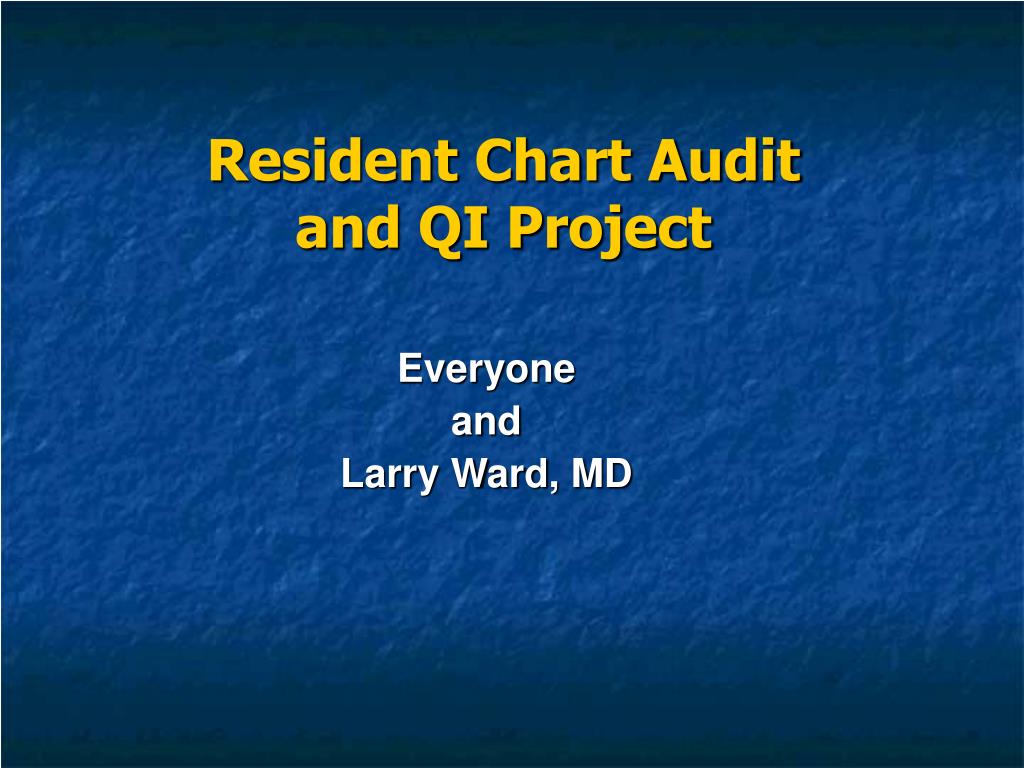 Resident Chart Audit and QI Project

Everyone
and
Larry Ward, MD